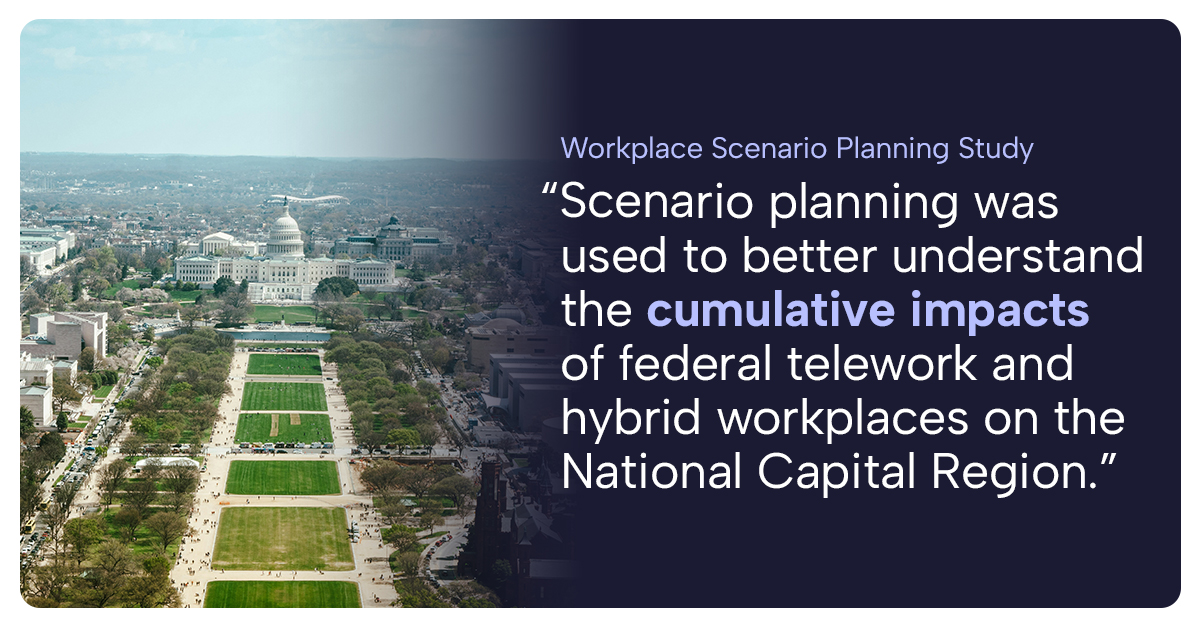 Workplace Scenario Planning Study

“Scenario planning was used to better understand the cumulative impacts of federal telework and hybrid workplaces on the National Capital Region.”